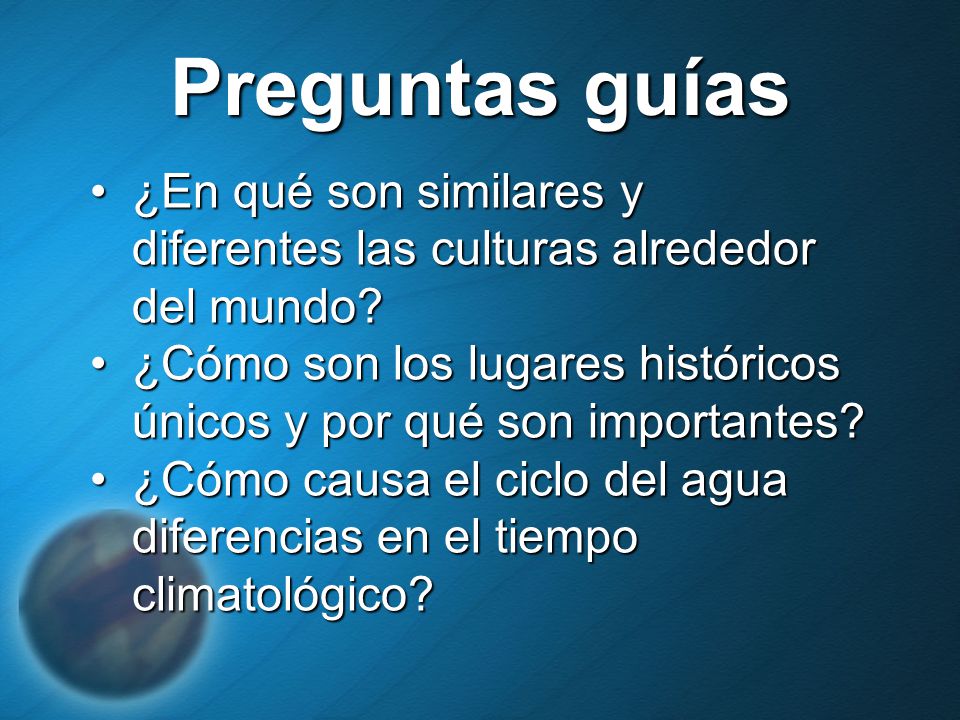 Preguntas guías

• ¿En qué son similares y diferentes las culturas alrededor del mundo?
• ¿Cómo son los lugares históricos únicos y por qué son importantes?
• ¿Cómo causa el ciclo del agua diferencias en el tiempo climatológico?